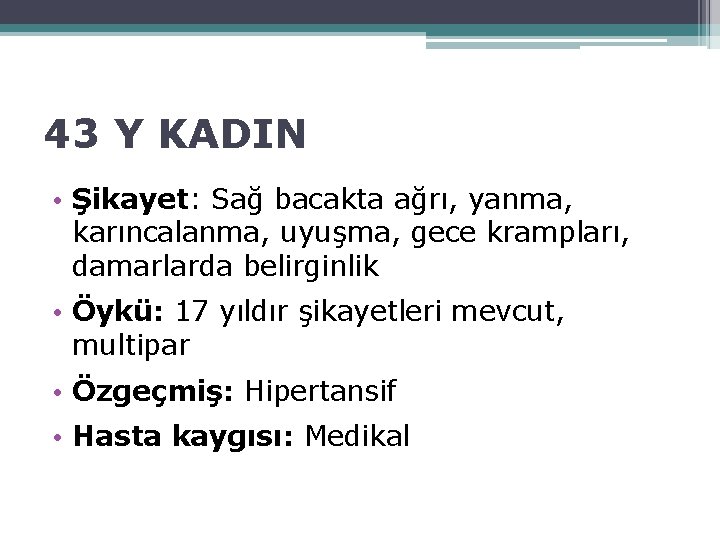 43 Y KADIN

• Şikayet: Sağ bacakta ağrı, yanma, karıncalanma, uyuşma, gece krampları, damarlarda belirginlik

• Öykü: 17 yıldır şikayetleri mevcut, multipar

• Özgeçmiş: Hipertansif

• Hasta kaygısı: Medikal